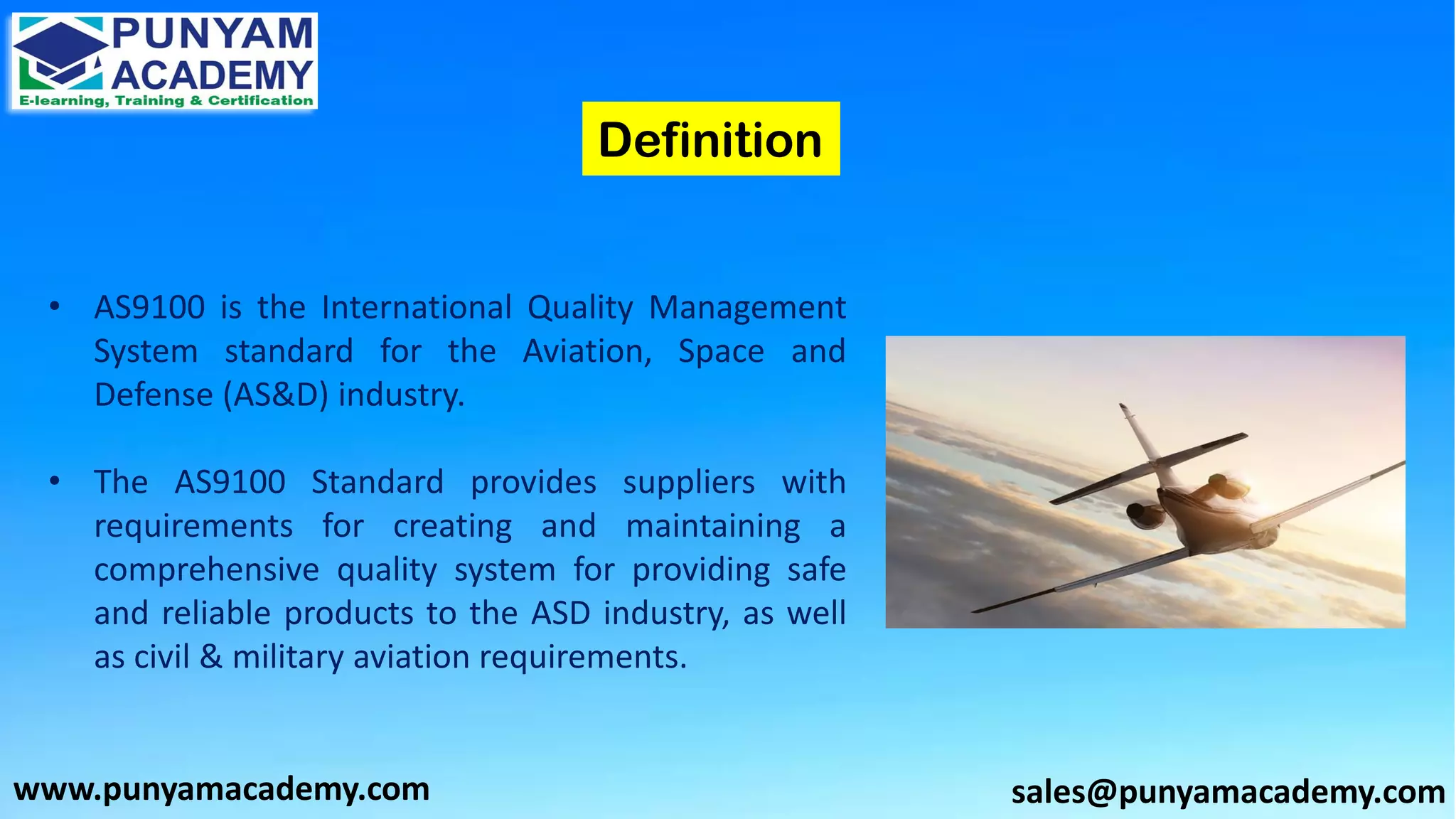 PUNYAM ACADEMY
E-learning, Training & Certification

Definition

• AS9100 is the International Quality Management System standard for the Aviation, Space and Defense (AS&D) industry.

• The AS9100 Standard provides suppliers with requirements for creating and maintaining a comprehensive quality system for providing safe and reliable products to the ASD industry, as well as civil & military aviation requirements.

www.punyamacademy.com

sales@punyamacademy.com